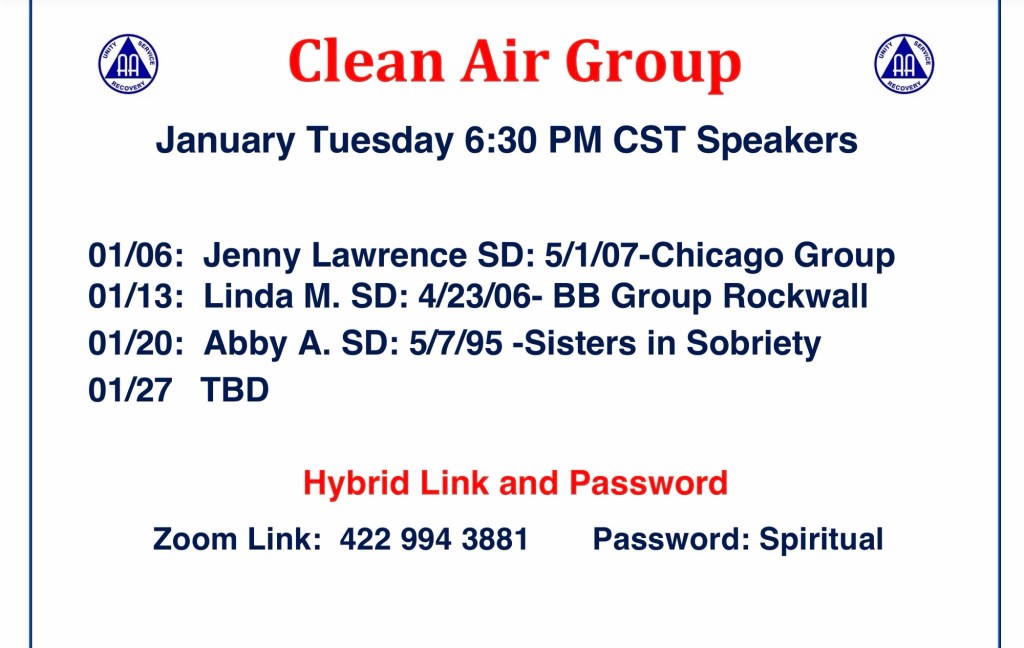 UNITY SERVICE RECOVERY AA

Clean Air Group

UNITY SERVICE RECOVERY AA

January Tuesday 6:30 PM CST Speakers

01/06: Jenny Lawrence SD: 5/1/07-Chicago Group
01/13: Linda M. SD: 4/23/06- BB Group Rockwall
01/20: Abby A. SD: 5/7/95 -Sisters in Sobriety
01/27 TBD

Hybrid Link and Password

Zoom Link: 422 994 3881 Password: Spiritual